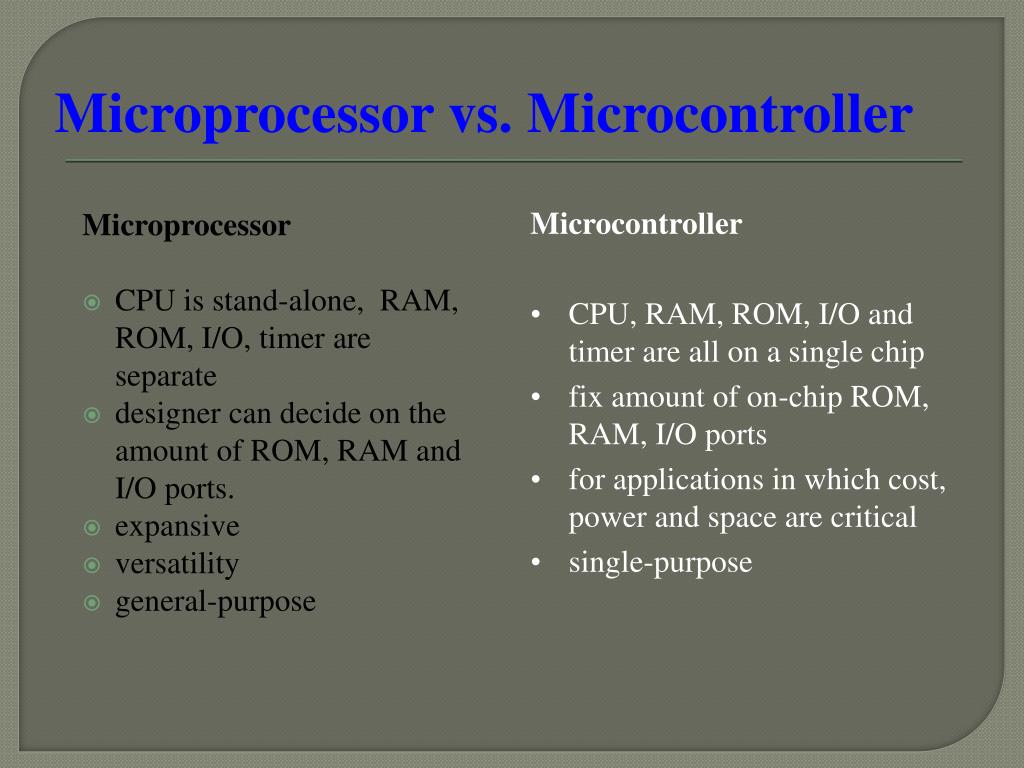 Microprocessor vs. Microcontroller

Microprocessor

- CPU is stand-alone, RAM, ROM, I/O, timer are separate
- designer can decide on the amount of ROM, RAM and I/O ports.
- expansive
- versatility
- general-purpose

Microcontroller

- CPU, RAM, ROM, I/O and timer are all on a single chip
- fix amount of on-chip ROM, RAM, I/O ports
- for applications in which cost, power and space are critical
- single-purpose